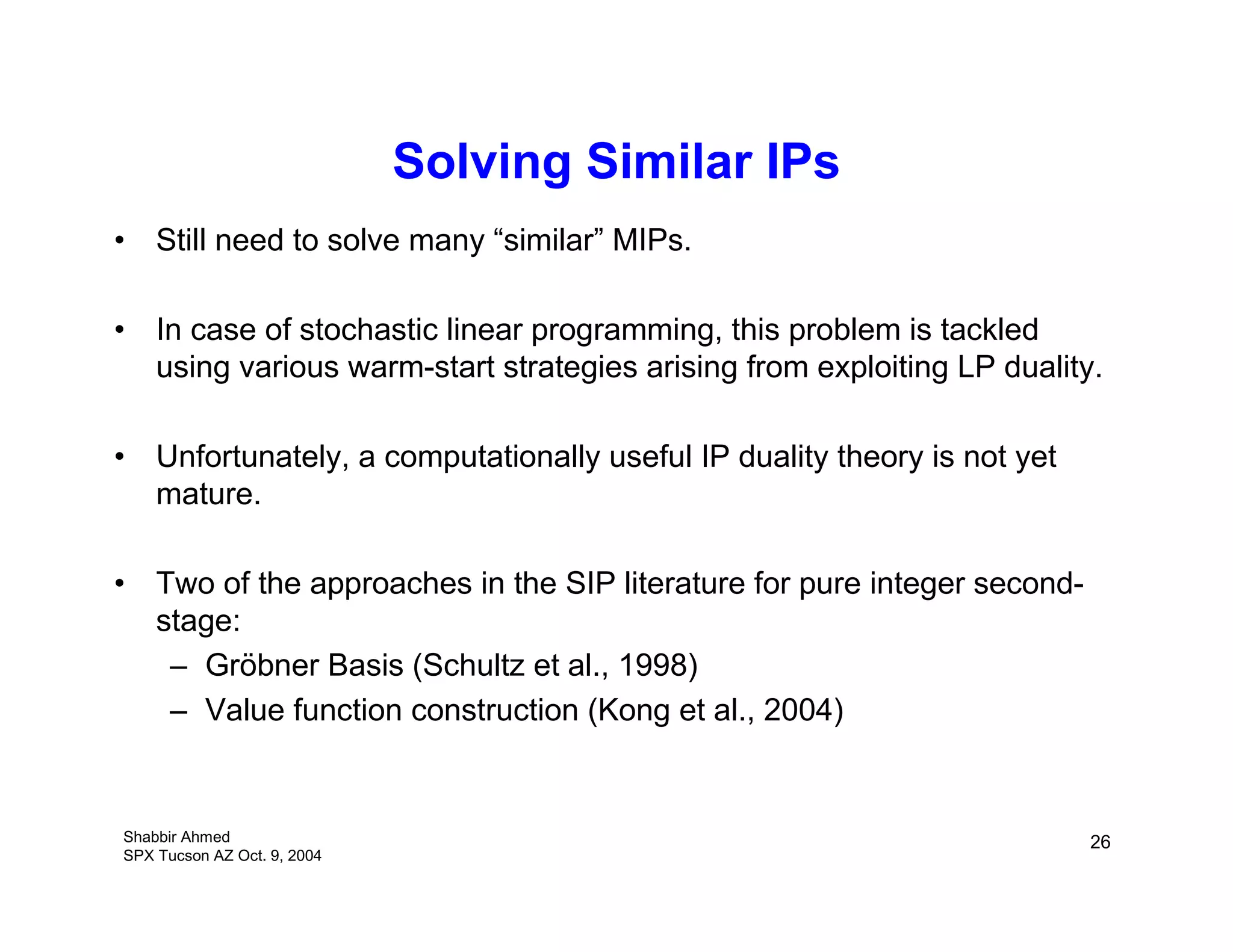 Solving Similar IPs

• Still need to solve many “similar” MIPs.

• In case of stochastic linear programming, this problem is tackled using various warm-start strategies arising from exploiting LP duality.

• Unfortunately, a computationally useful IP duality theory is not yet mature.

• Two of the approaches in the SIP literature for pure integer second-stage:
– Gröbner Basis (Schultz et al., 1998)
– Value function construction (Kong et al., 2004)

Shabbir Ahmed
SPX Tucson AZ Oct. 9, 2004

26